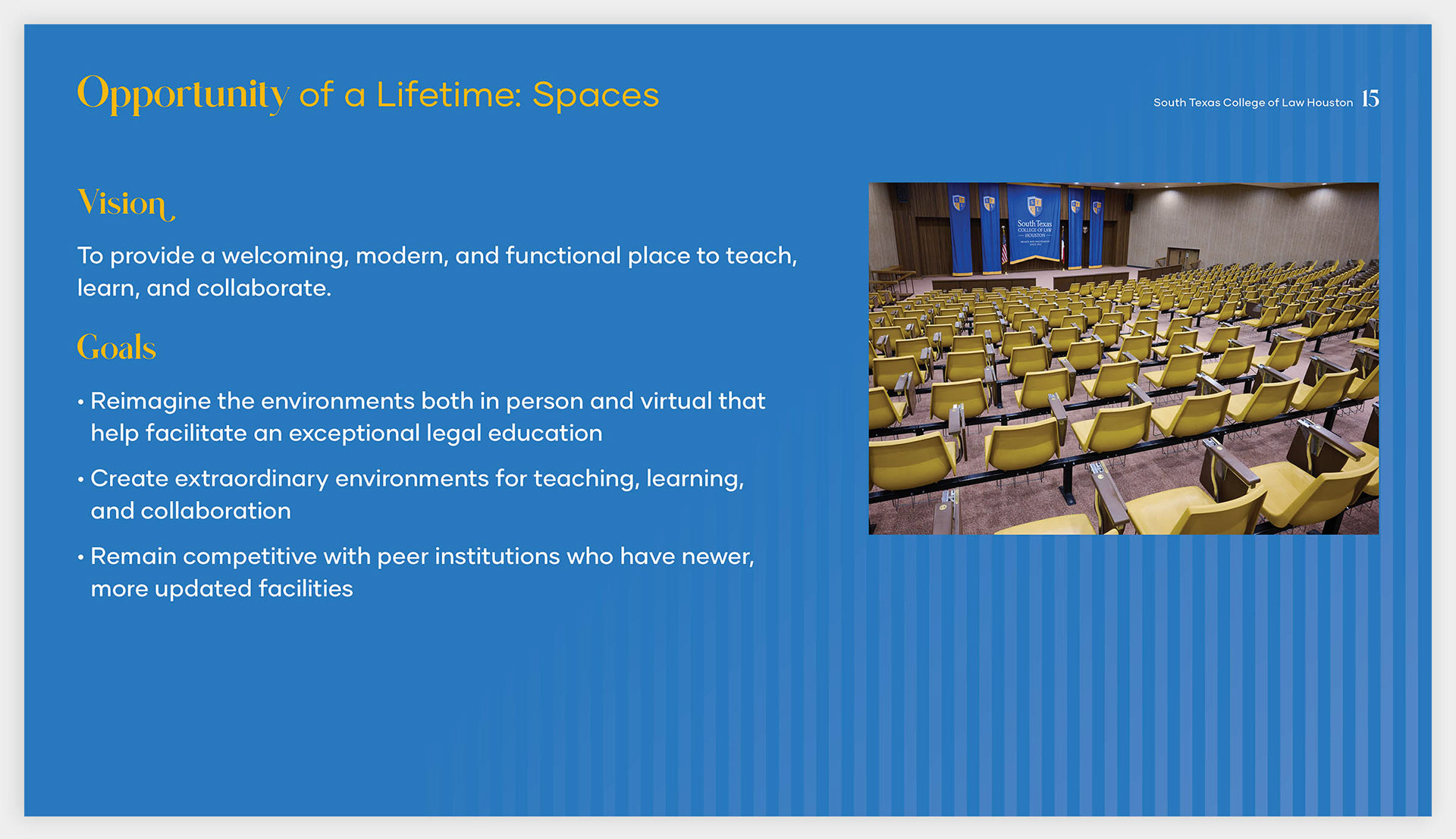 Opportunity of a Lifetime: Spaces

South Texas College of Law Houston 15

Vision

To provide a welcoming, modern, and functional place to teach, learn, and collaborate.

Goals

• Reimagine the environments both in person and virtual that help facilitate an exceptional legal education

• Create extraordinary environments for teaching, learning, and collaboration

• Remain competitive with peer institutions who have newer, more updated facilities

South Texas
COLLEGE OF LAW
HOUSTON